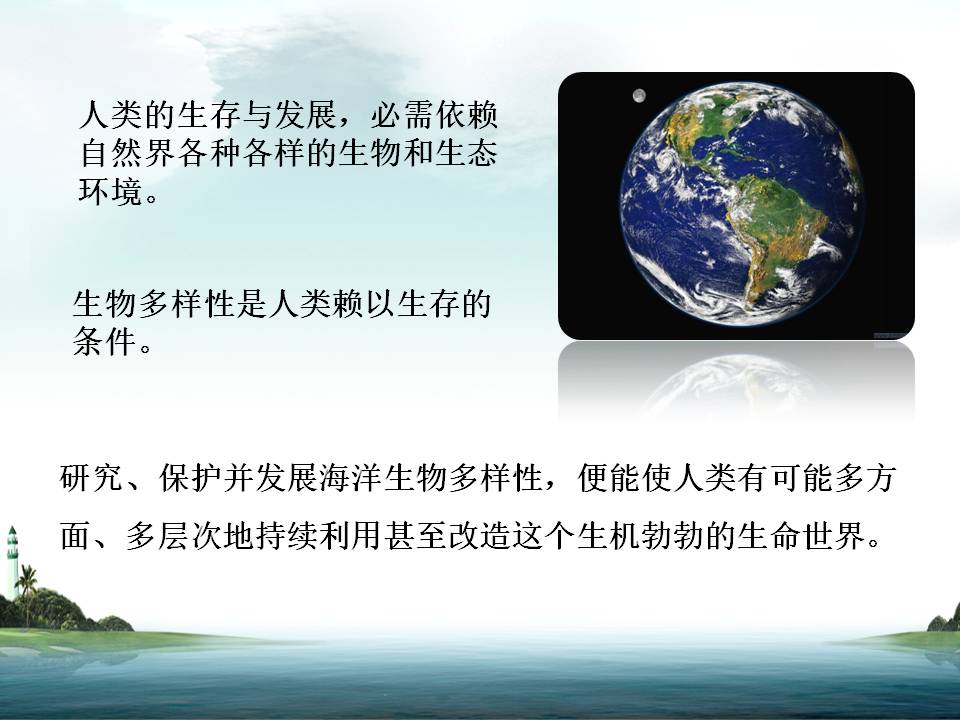 人类的生存与发展，必需依赖自然界各种各样的生物和生态环境。

生物多样性是人类赖以生存的条件。

研究、保护并发展海洋生物多样性，便能使人类有可能多方面、多层次地持续利用甚至改造这个生机勃勃的生命世界。